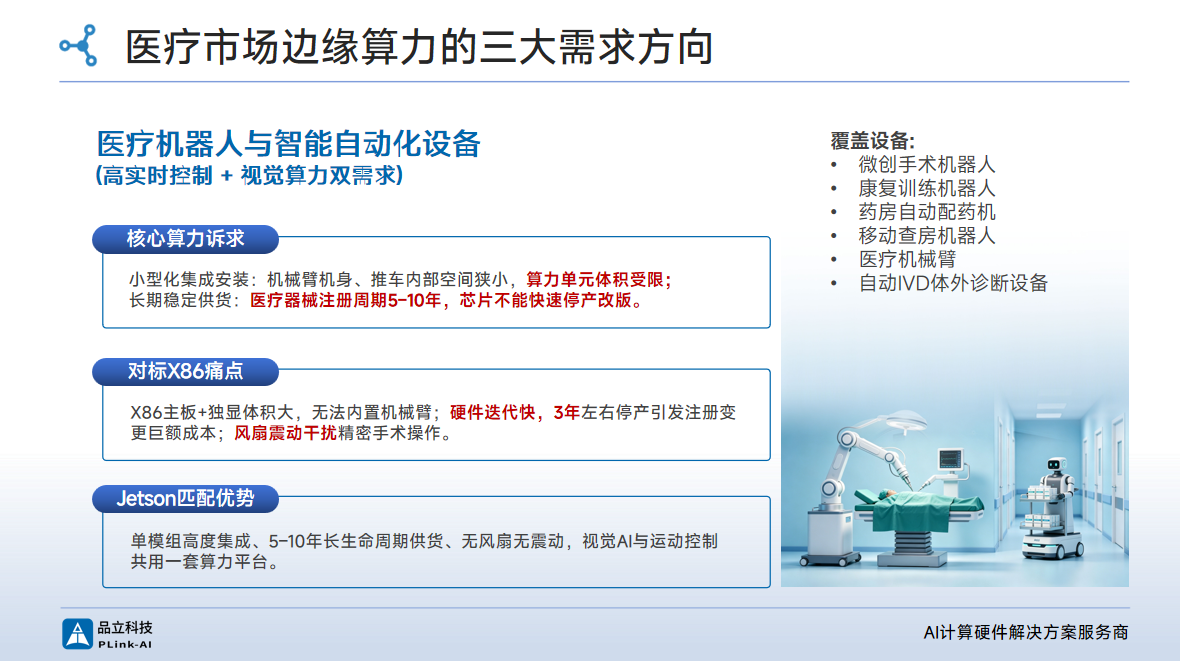 医疗市场边缘算力的三大需求方向

医疗机器人与智能自动化设备
(高实时控制 + 视觉算力双需求)

核心算力诉求

小型化集成安装：机械臂机身、推车内部空间狭小，算力单元体积受限；
长期稳定供货：医疗器械注册周期5-10年，芯片不能快速停产改版。

对标X86痛点

X86主板+独显体积大，无法内置机械臂；硬件迭代快，3年左右停产引发注册变更巨额成本；风扇震动干扰精密手术操作。

Jetson匹配优势

单模组高度集成、5-10年长生命周期供货、无风扇无震动，视觉AI与运动控制共用一套算力平台。

覆盖设备:
• 微创手术机器人
• 康复训练机器人
• 药房自动配药机
• 移动查房机器人
• 医疗机械臂
• 自动IVD体外诊断设备

品立科技
PLink-AI

AI计算硬件解决方案服务商